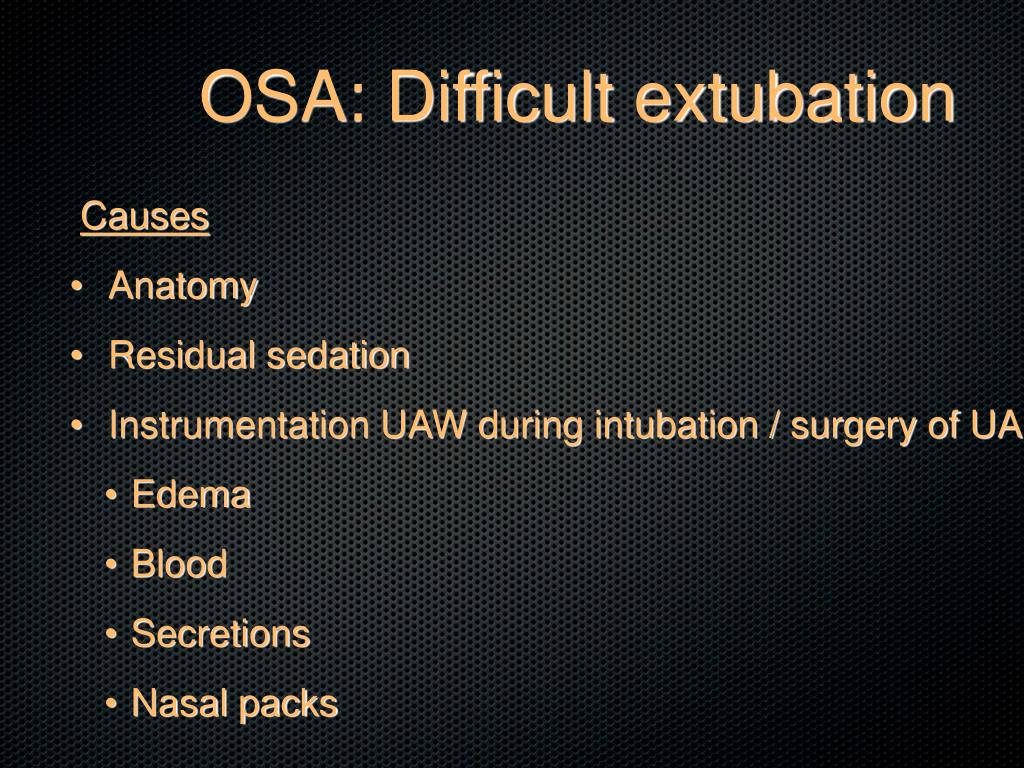 OSA: Difficult extubation

Causes

• Anatomy
• Residual sedation
• Instrumentation UAW during intubation / surgery of UA
  • Edema
  • Blood
  • Secretions
  • Nasal packs